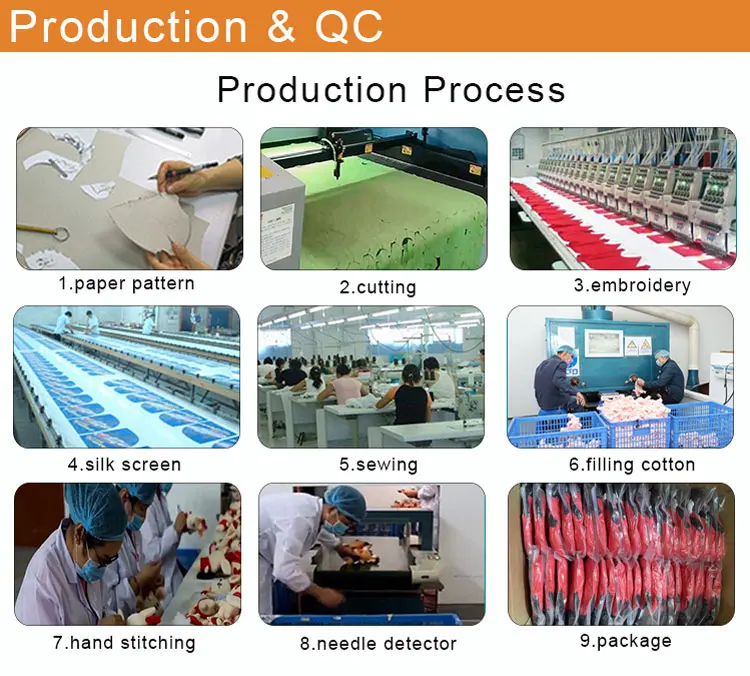 Production & QC

Production Process

1.paper pattern

2.cutting

3.embroidery

4.silk screen

5.sewing

6.filling cotton

7.hand stitching

8.needle detector

9.package